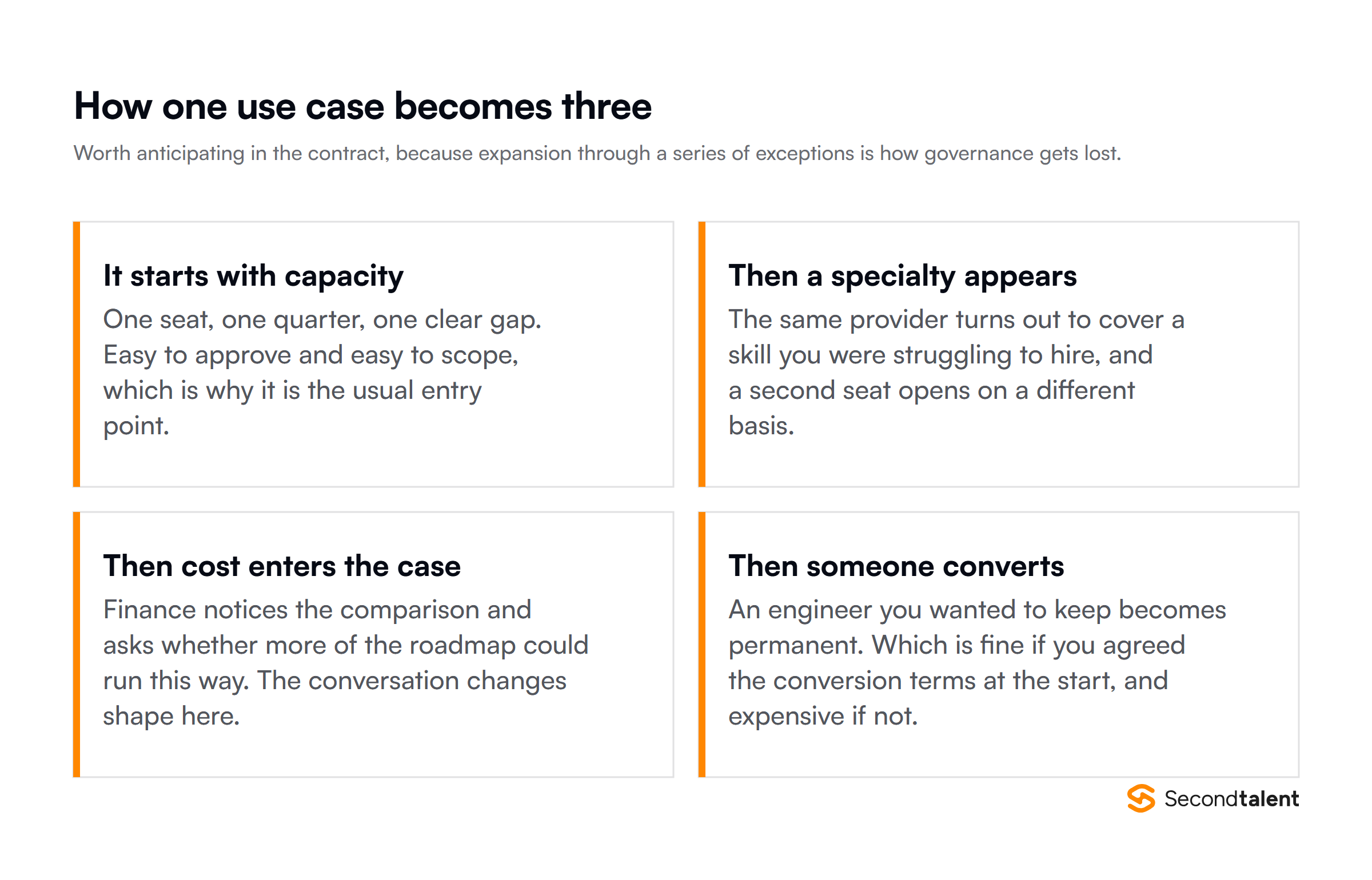 How one use case becomes three

Worth anticipating in the contract, because expansion through a series of exceptions is how governance gets lost.

It starts with capacity

One seat, one quarter, one clear gap. Easy to approve and easy to scope, which is why it is the usual entry point.

Then a specialty appears

The same provider turns out to cover a skill you were struggling to hire, and a second seat opens on a different basis.

Then cost enters the case

Finance notices the comparison and asks whether more of the roadmap could run this way. The conversation changes shape here.

Then someone converts

An engineer you wanted to keep becomes permanent. Which is fine if you agreed the conversion terms at the start, and expensive if not.

Secondtalent